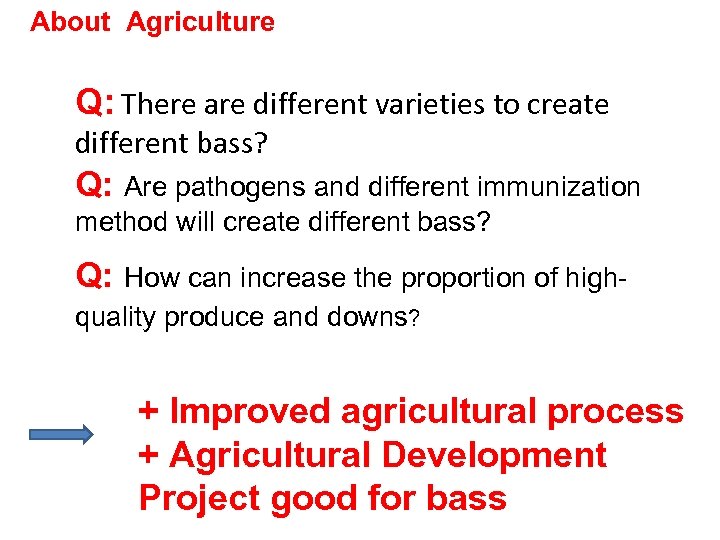 About Agriculture

Q: There are different varieties to create different bass?

Q: Are pathogens and different immunization method will create different bass?

Q: How can increase the proportion of high-quality produce and downs?

+ Improved agricultural process
+ Agricultural Development Project good for bass